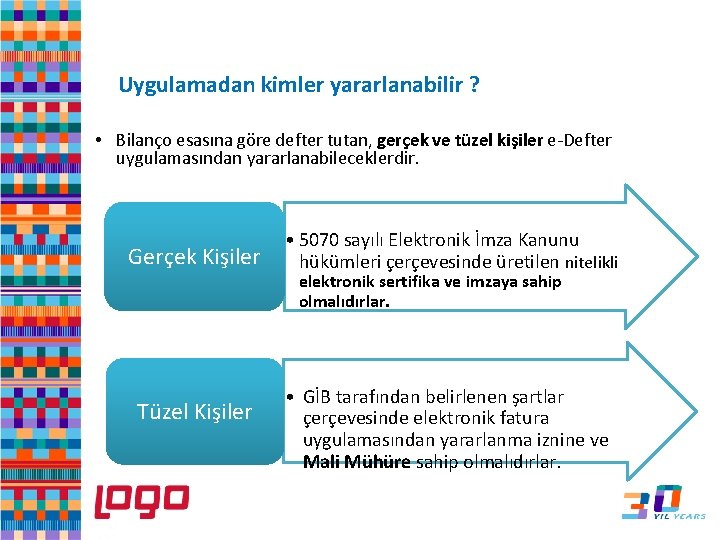 Uygulamadan kimler yararlanabilir ?

• Bilanço esasına göre defter tutan, gerçek ve tüzel kişiler e-Defter uygulamasından yararlanabileceklerdir.

Gerçek Kişiler

• 5070 sayılı Elektronik İmza Kanunu hükümleri çerçevesinde üretilen nitelikli elektronik sertifika ve imzaya sahip olmalıdırlar.

Tüzel Kişiler

• GİB tarafından belirlenen şartlar çerçevesinde elektronik fatura uygulamasından yararlanma iznine ve Mali Mühüre sahip olmalıdırlar.

logo

30 YIL YEARS